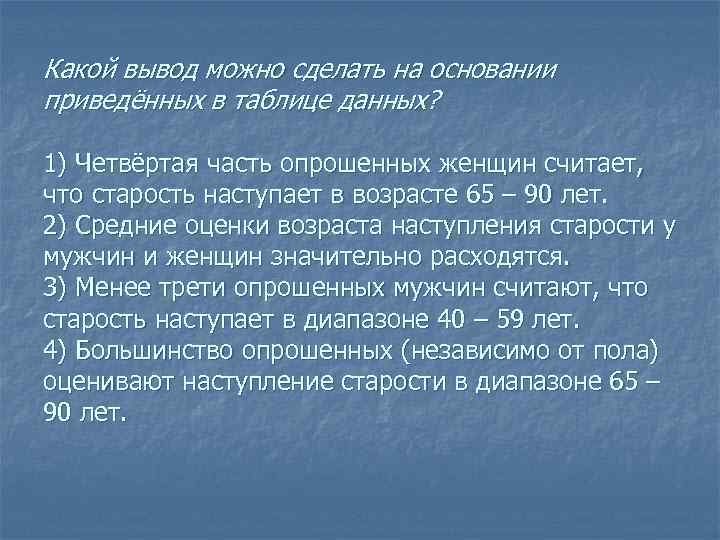 Какой вывод можно сделать на основании приведённых в таблице данных?

1) Четвёртая часть опрошенных женщин считает, что старость наступает в возрасте 65 – 90 лет.
2) Средние оценки возраста наступления старости у мужчин и женщин значительно расходятся.
3) Менее трети опрошенных мужчин считают, что старость наступает в диапазоне 40 – 59 лет.
4) Большинство опрошенных (независимо от пола) оценивают наступление старости в диапазоне 65 – 90 лет.